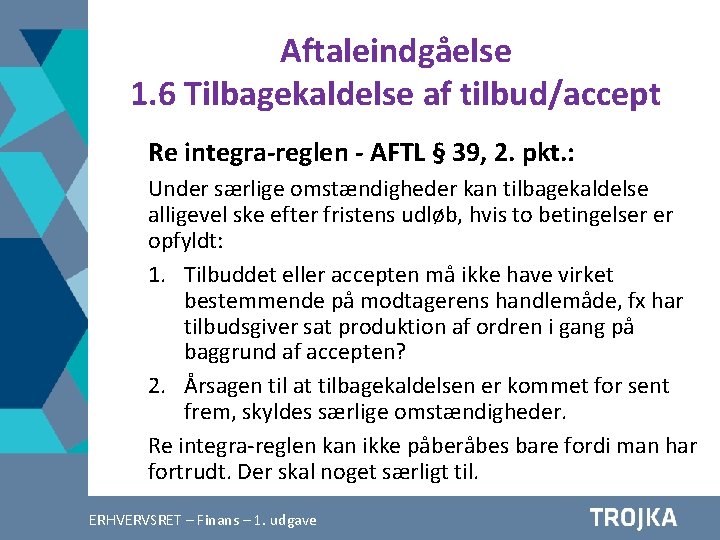 Aftaleindgåelse
1.6 Tilbagekaldelse af tilbud/accept

Re integra-reglen - AFTL § 39, 2. pkt.:

Under særlige omstændigheder kan tilbagekaldelse alligevel ske efter fristens udløb, hvis to betingelser er opfyldt:

1. Tilbuddet eller accepten må ikke have virket bestemmende på modtagerens handlemåde, fx har tilbudsgiver sat produktion af ordren i gang på baggrund af accepten?
2. Årsagen til at tilbagekaldelsen er kommet for sent frem, skyldes særlige omstændigheder.

Re integra-reglen kan ikke påberåbes bare fordi man har fortrudt. Der skal noget særligt til.

ERHVERVSRET – Finans – 1. udgave

TROJKA